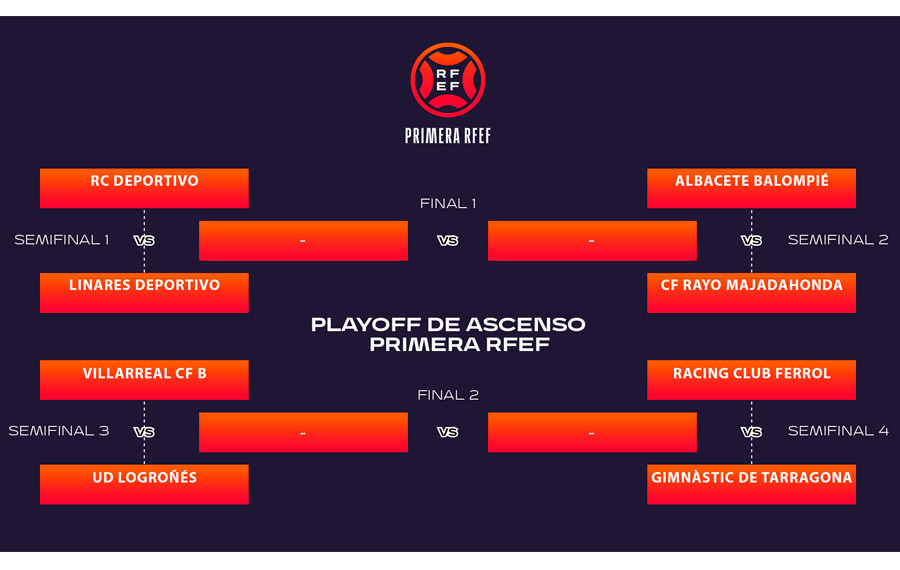 RFEF

PRIMERA RFEF

RC DEPORTIVO

SEMIFINAL 1 VS

LINARES DEPORTIVO

FINAL 1

-

VS

-

ALBACETE BALOMPIÉ

VS SEMIFINAL 2

CF RAYO MAJADAHONDA

PLAYOFF DE ASCENSO
PRIMERA RFEF

VILLARREAL CF B

SEMIFINAL 3 VS

UD LOGROÑÉS

FINAL 2

-

VS

-

RACING CLUB FERROL

VS SEMIFINAL 4

GIMNÀSTIC DE TARRAGONA